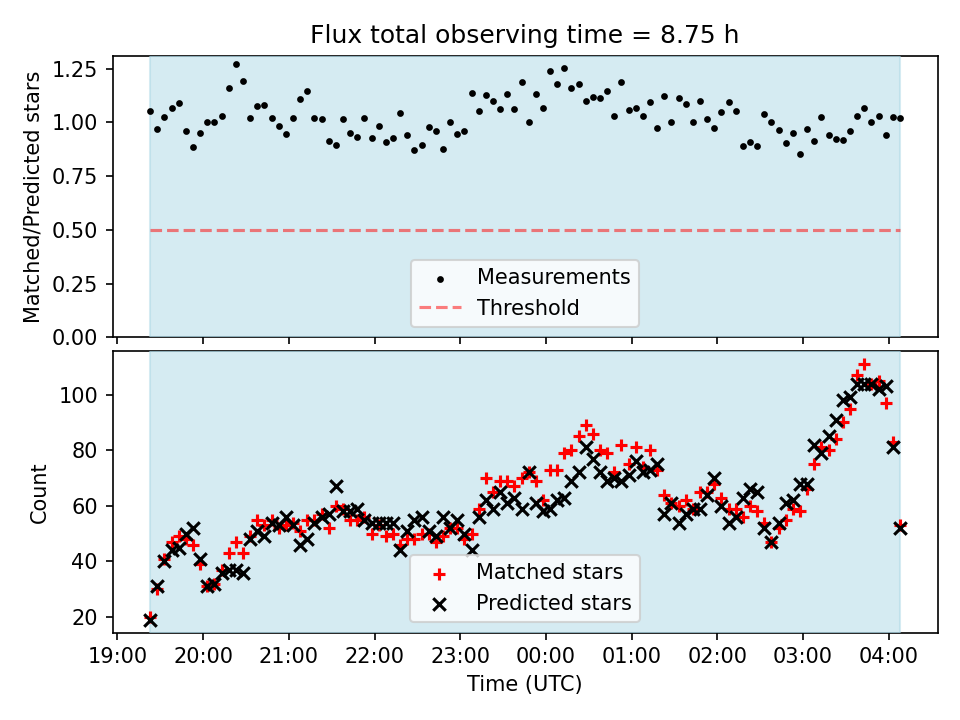 Flux total observing time = 8.75 h

Matched/Predicted stars

1.25
1.00
0.75
0.50
0.25
0.00

Measurements
Threshold

Count

100
80
60
40
20

Matched stars
Predicted stars

19:00 20:00 21:00 22:00 23:00 00:00 01:00 02:00 03:00 04:00

Time (UTC)